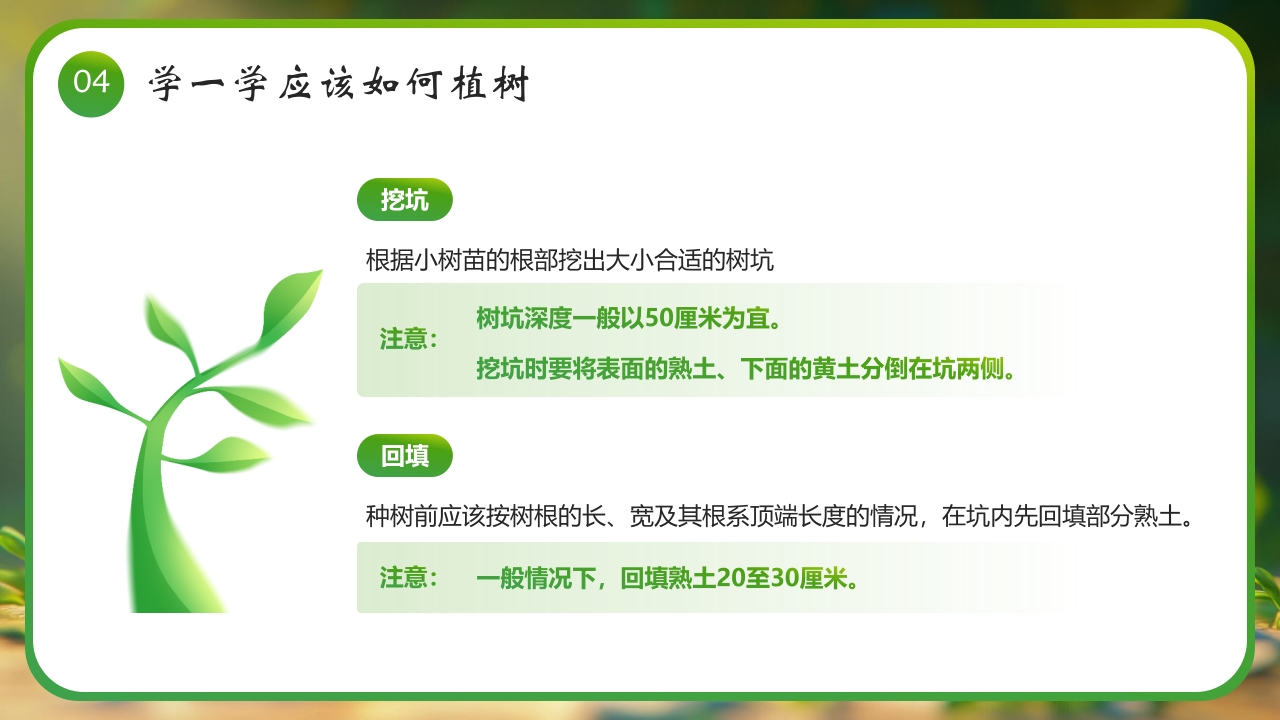 04 学一学应该如何植树

挖坑

根据小树苗的根部挖出大小合适的树坑

注意： 树坑深度一般以50厘米为宜。
挖坑时要将表面的熟土、下面的黄土分倒在坑两侧。

回填

种树前应该按树根的长、宽及其根系顶端长度的情况，在坑内先回填部分熟土。

注意： 一般情况下，回填熟土20至30厘米。